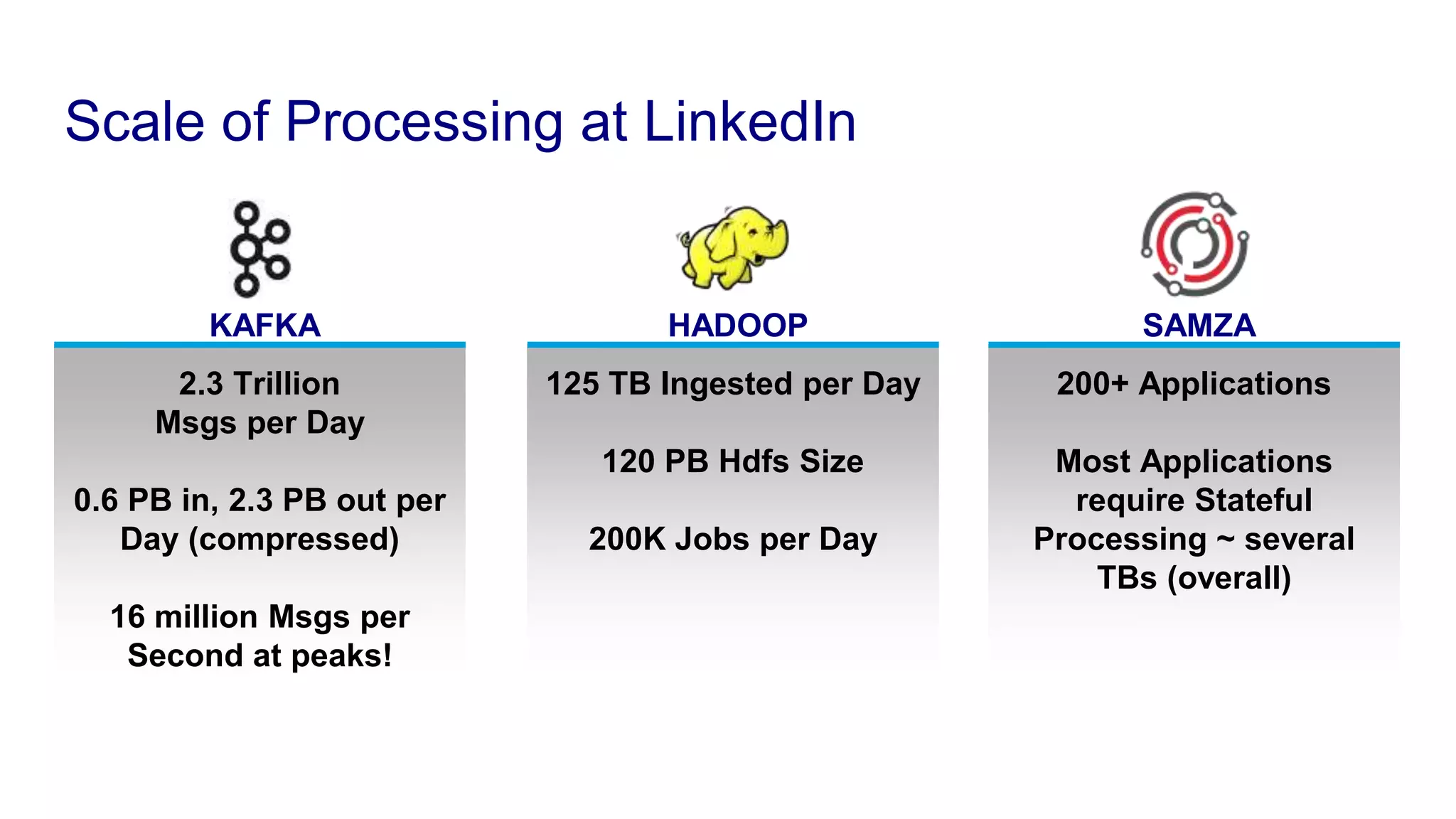 Scale of Processing at LinkedIn

KAFKA

2.3 Trillion Msgs per Day

0.6 PB in, 2.3 PB out per Day (compressed)

16 million Msgs per Second at peaks!

HADOOP

125 TB Ingested per Day

120 PB Hdfs Size

200K Jobs per Day

SAMZA

200+ Applications

Most Applications require Stateful Processing ~ several TBs (overall)